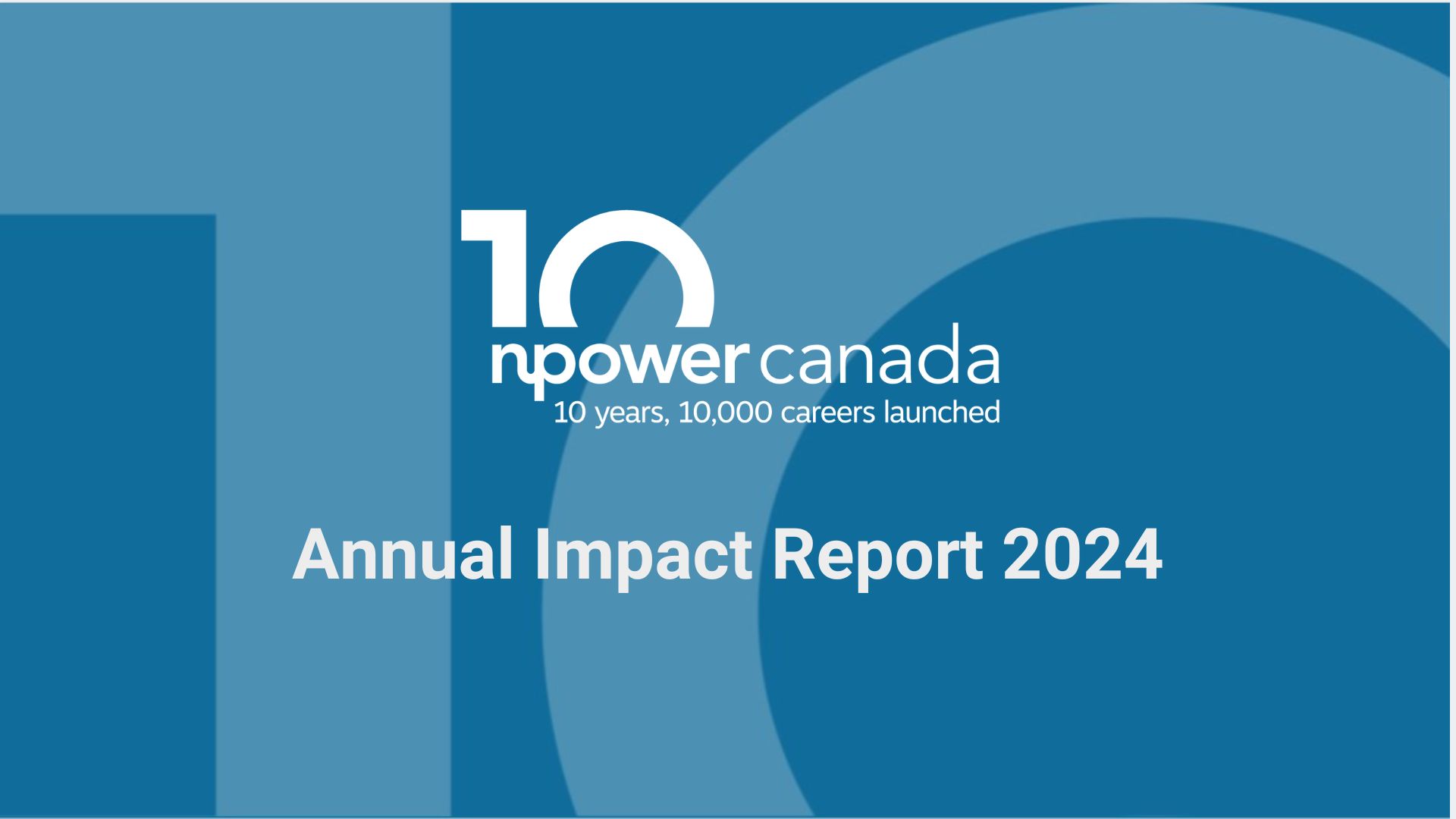 10
npower canada
10 years, 10,000 careers launched

Annual Impact Report 2024